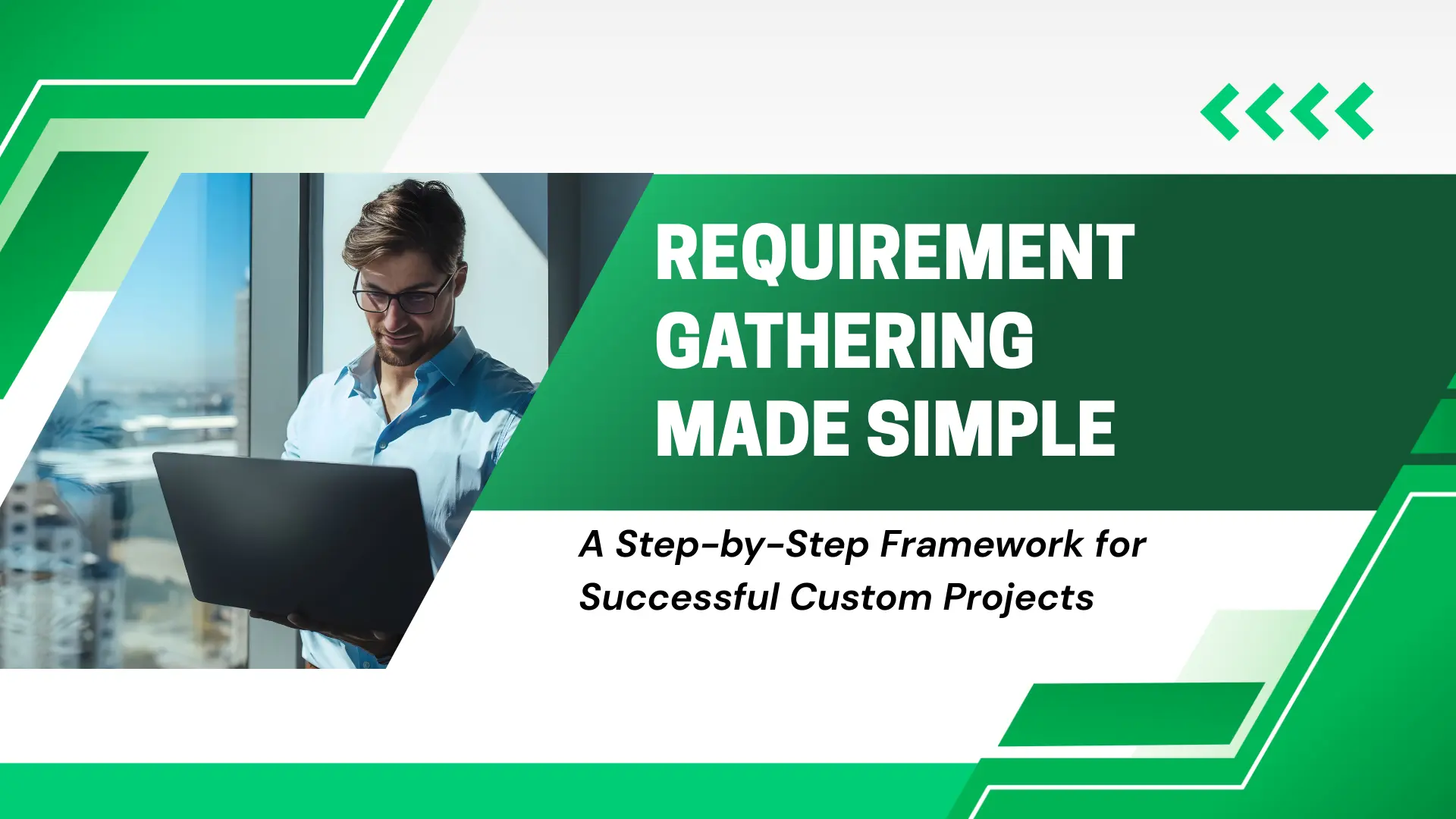 REQUIREMENT GATHERING MADE SIMPLE

A Step-by-Step Framework for Successful Custom Projects